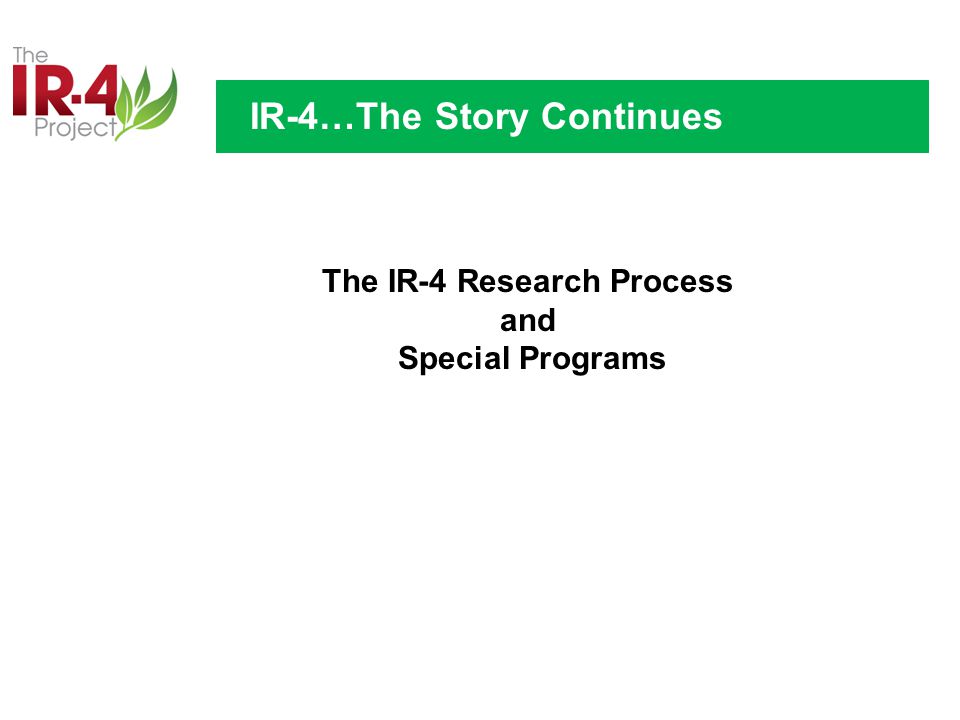 The IR-4 Project

IR-4…The Story Continues

The IR-4 Research Process
and
Special Programs